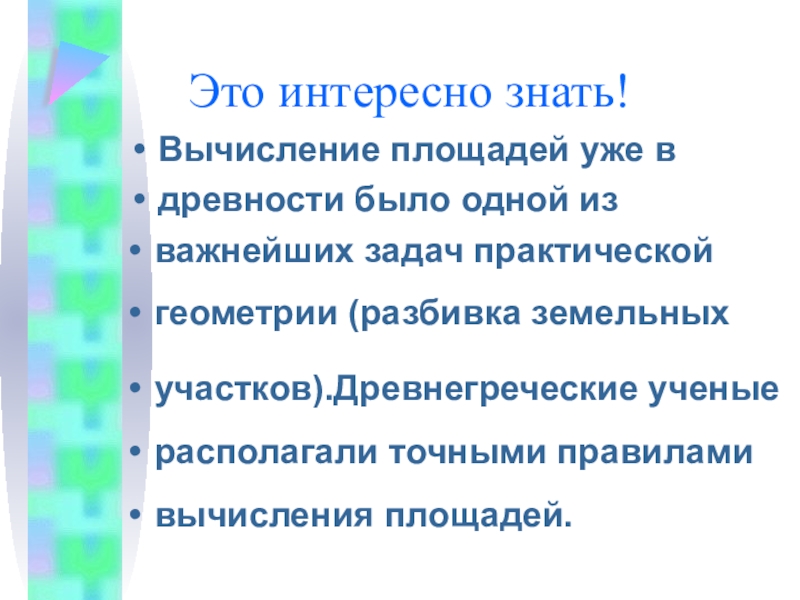 Это интересно знать!

• Вычисление площадей уже в
• древности было одной из
• важнейших задач практической
• геометрии (разбивка земельных
• участков).Древнегреческие ученые
• располагали точными правилами
• вычисления площадей.